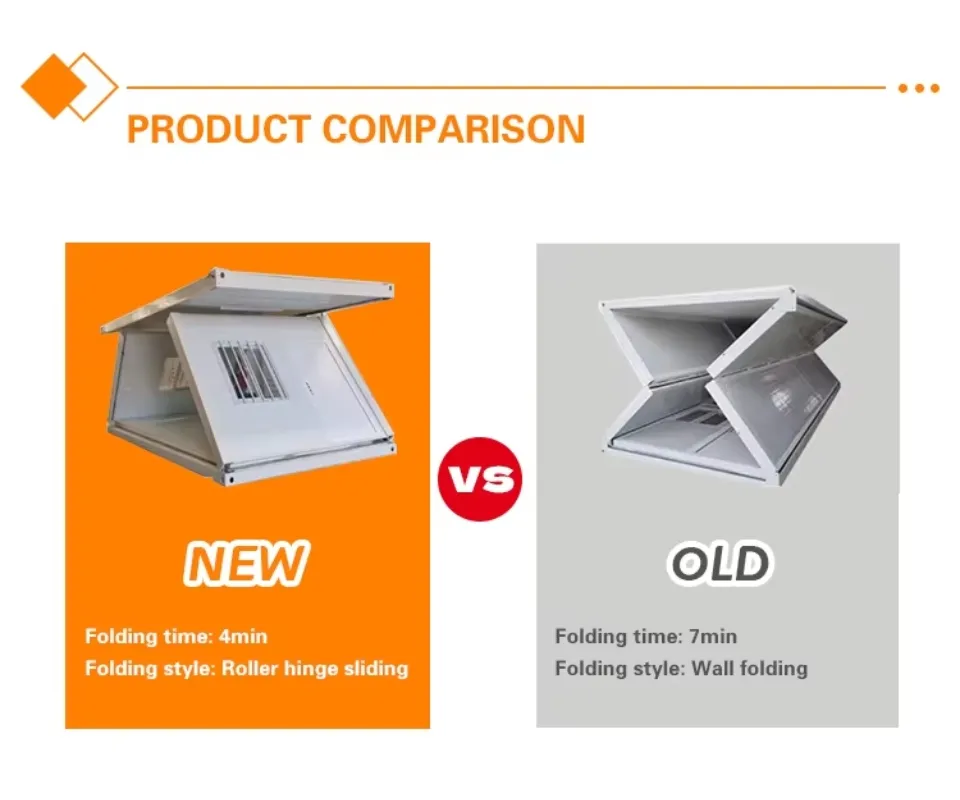 PRODUCT COMPARISON

NEW

Folding time: 4min
Folding style: Roller hinge sliding

VS

OLD

Folding time: 7min
Folding style: Wall folding